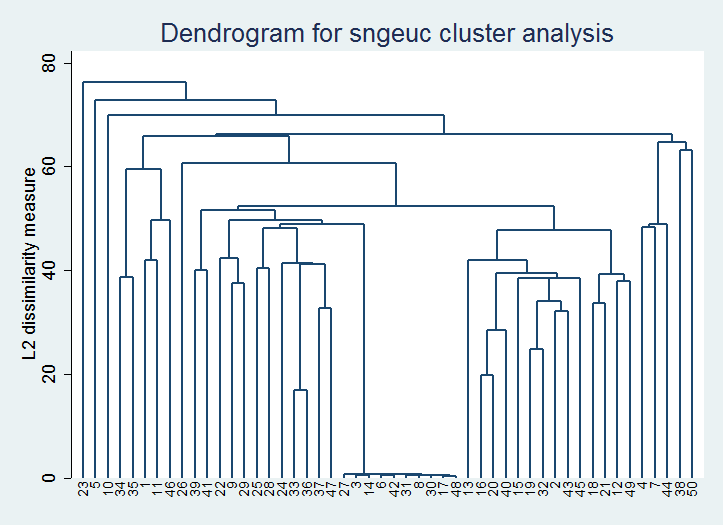 Dendrogram for sngeuc cluster analysis

L2 dissimilarity measure

80
60
40
20
0

23
5
10
34
35
1
11
46
26
39
41
22
9
29
25
28
24
33
36
37
47
27
3
14
6
42
31
8
30
17
48
13
16
20
40
15
19
32
2
43
45
18
21
12
49
4
7
44
38
50